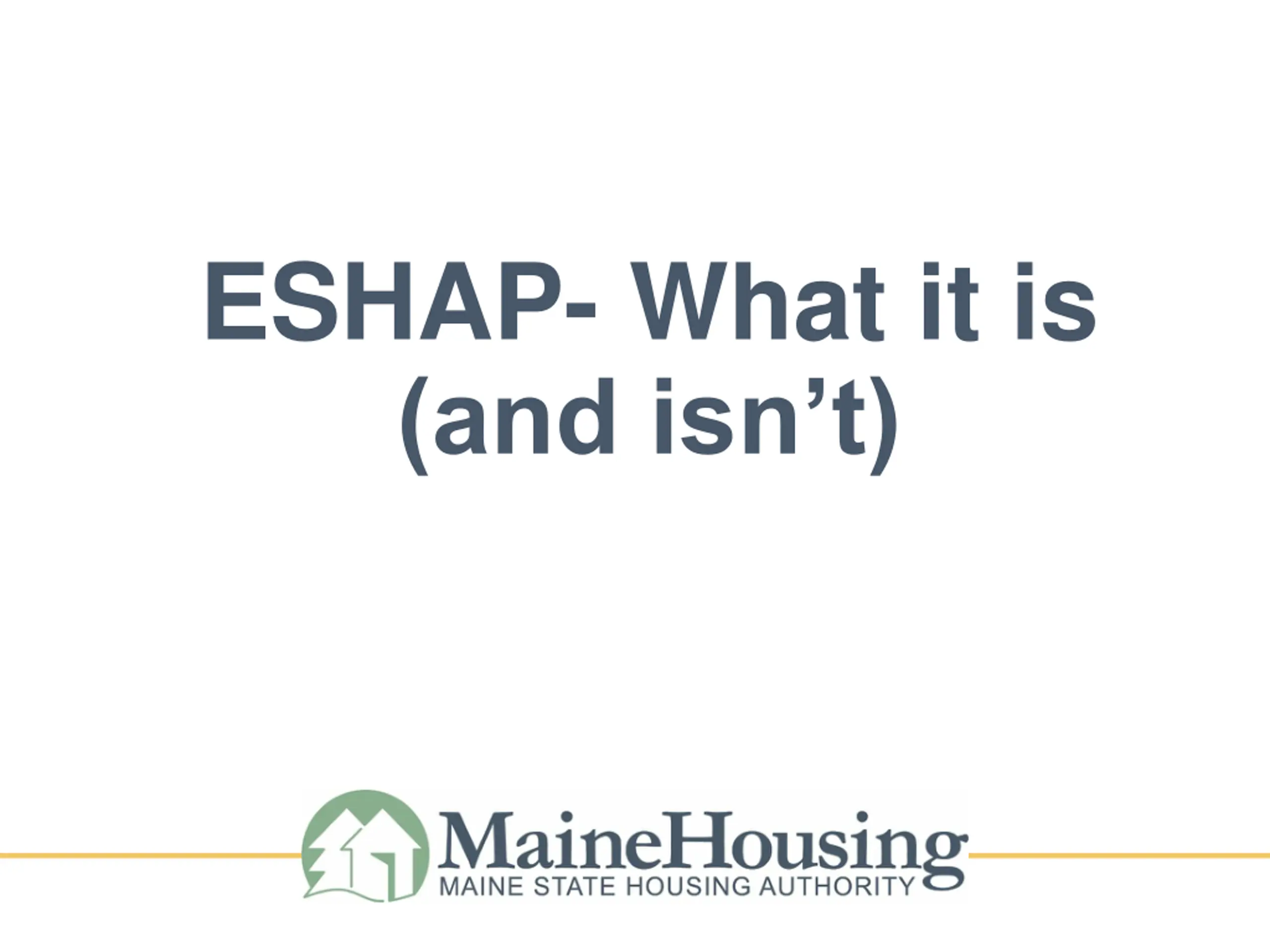 ESHAP- What it is (and isn’t)

MaineHousing
MAINE STATE HOUSING AUTHORITY